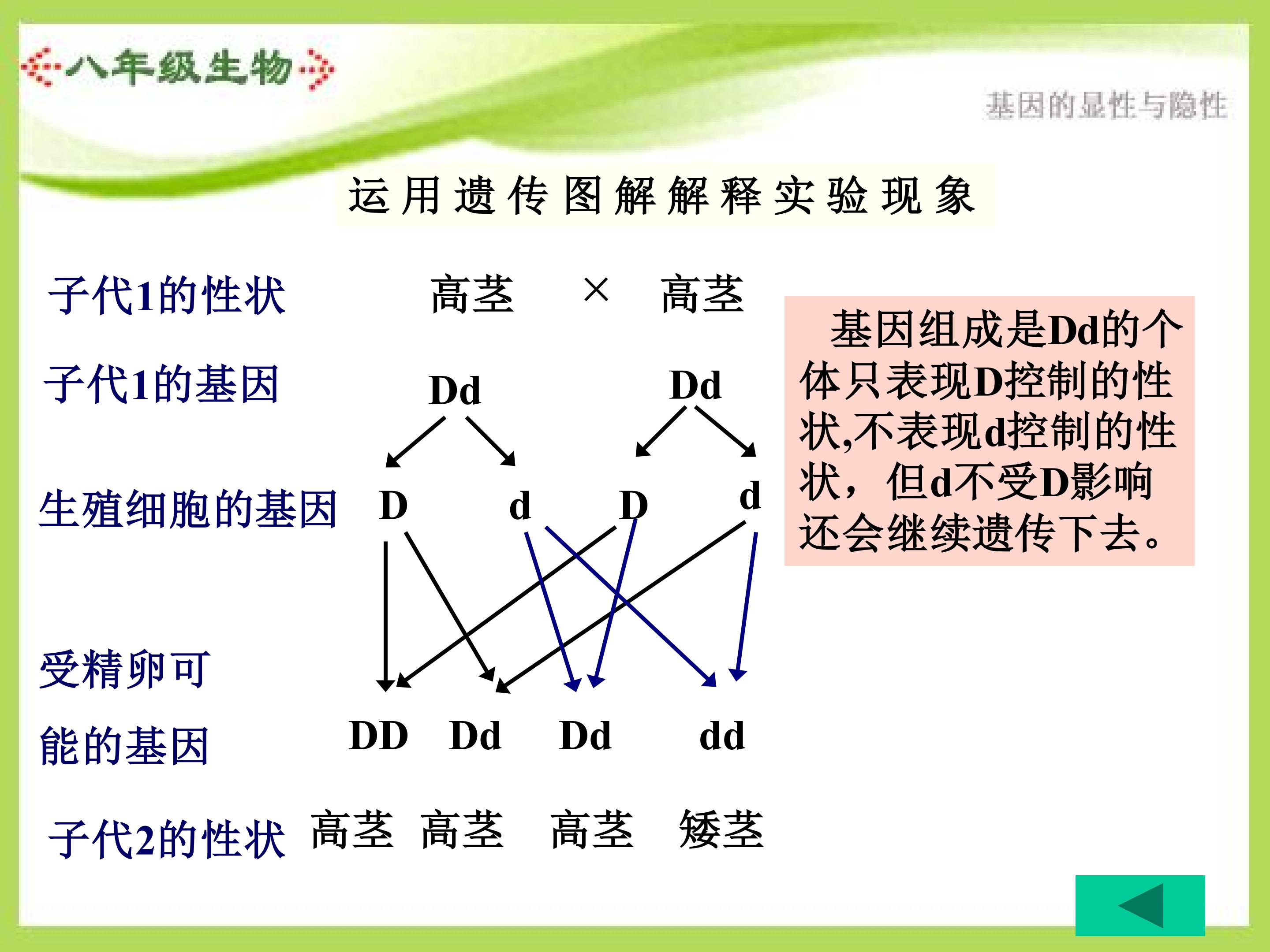 八年级生物

基因的显性与隐性

运用遗传图解解释实验现象

子代1的性状 高茎 × 高茎

子代1的基因 Dd Dd

生殖细胞的基因 D d D d

受精卵可能的基因 DD Dd Dd dd

子代2的性状 高茎 高茎 高茎 矮茎

基因组成是Dd的个体只表现D控制的性状,不表现d控制的性状，但d不受D影响还会继续遗传下去。